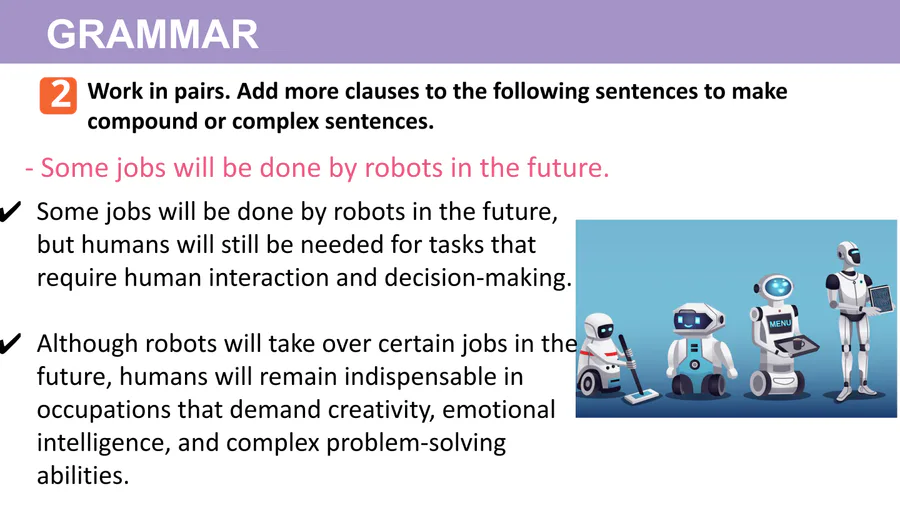 GRAMMAR

2 Work in pairs. Add more clauses to the following sentences to make compound or complex sentences.

- Some jobs will be done by robots in the future.

✔ Some jobs will be done by robots in the future, but humans will still be needed for tasks that require human interaction and decision-making.

✔ Although robots will take over certain jobs in the future, humans will remain indispensable in occupations that demand creativity, emotional intelligence, and complex problem-solving abilities.

MENU